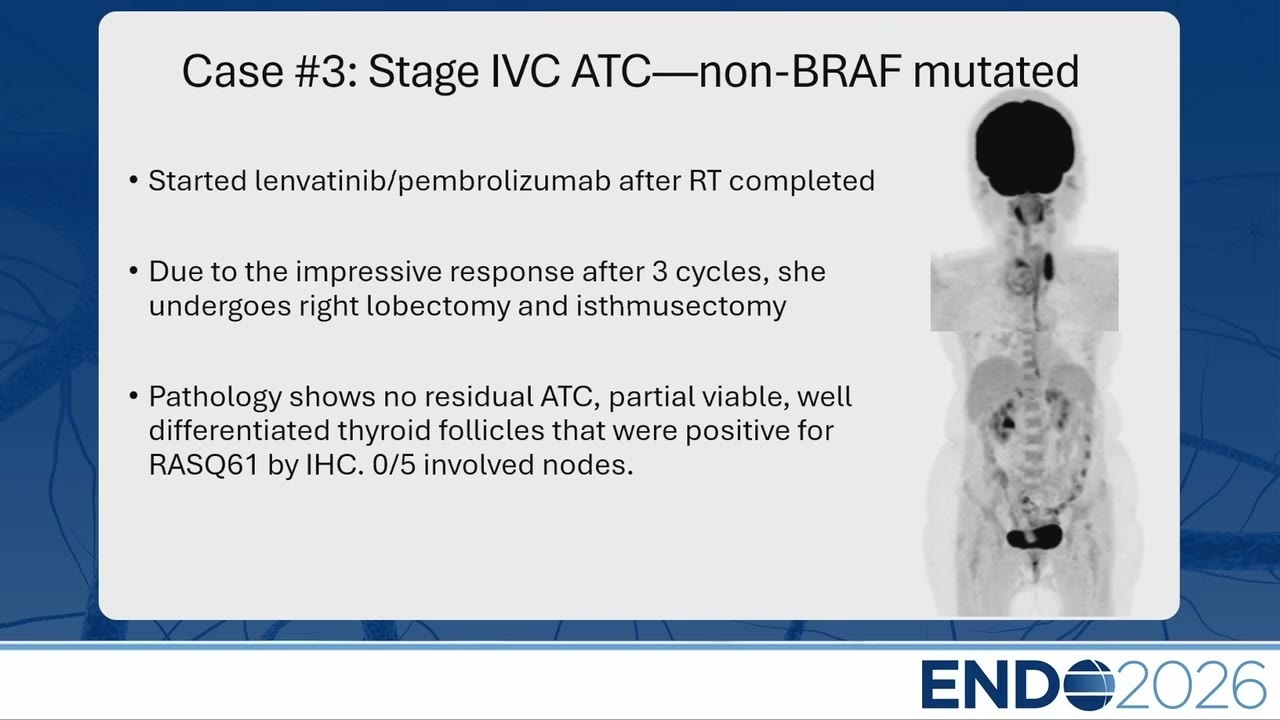 Case #3: Stage IVC ATC—non-BRAF mutated

• Started lenvatinib/pembrolizumab after RT completed

• Due to the impressive response after 3 cycles, she undergoes right lobectomy and isthmusectomy

• Pathology shows no residual ATC, partial viable, well differentiated thyroid follicles that were positive for RASQ61 by IHC. 0/5 involved nodes.

ENDO2026